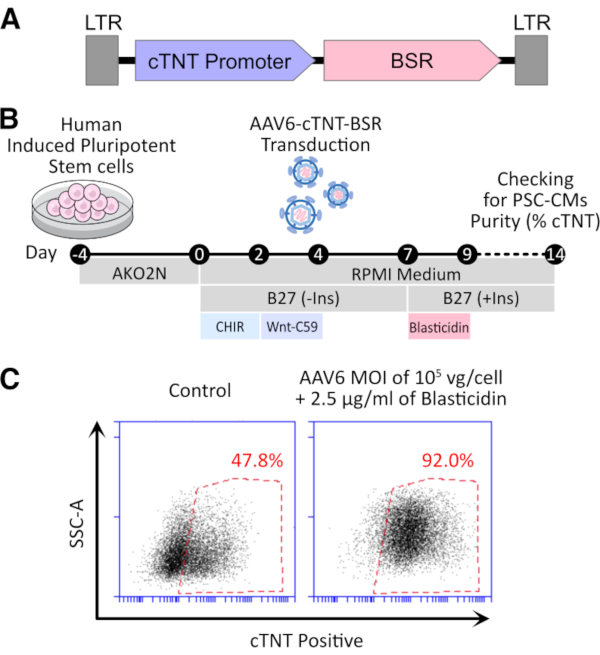 A

LTR

cTNT Promoter

BSR

LTR

B

Human Induced Pluripotent Stem cells

AAV6-cTNT-BSR Transduction

Checking for PSC-CMs Purity (% cTNT)

Day -4 0 2 4 7 9 14

AKO2N

RPMI Medium

B27 (-Ins)

B27 (+Ins)

CHIR

Wnt-C59

Blasticidin

C

Control

AAV6 MOI of $10^5$ vg/cell + 2.5 µg/ml of Blasticidin

47.8%

92.0%

SSC-A

cTNT Positive